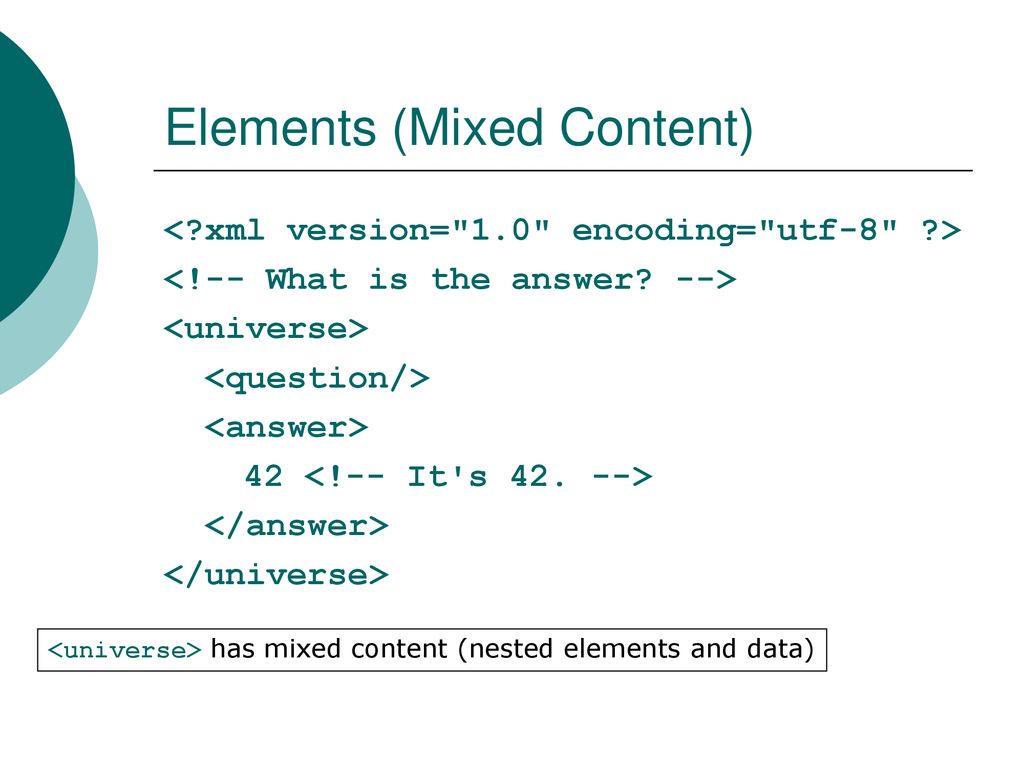 Elements (Mixed Content)

<?xml version="1.0" encoding="utf-8" ?>
<!-- What is the answer? -->
<universe>
<question/>
<answer>
42 <!-- It's 42. -->
</answer>
</universe>

<universe> has mixed content (nested elements and data)